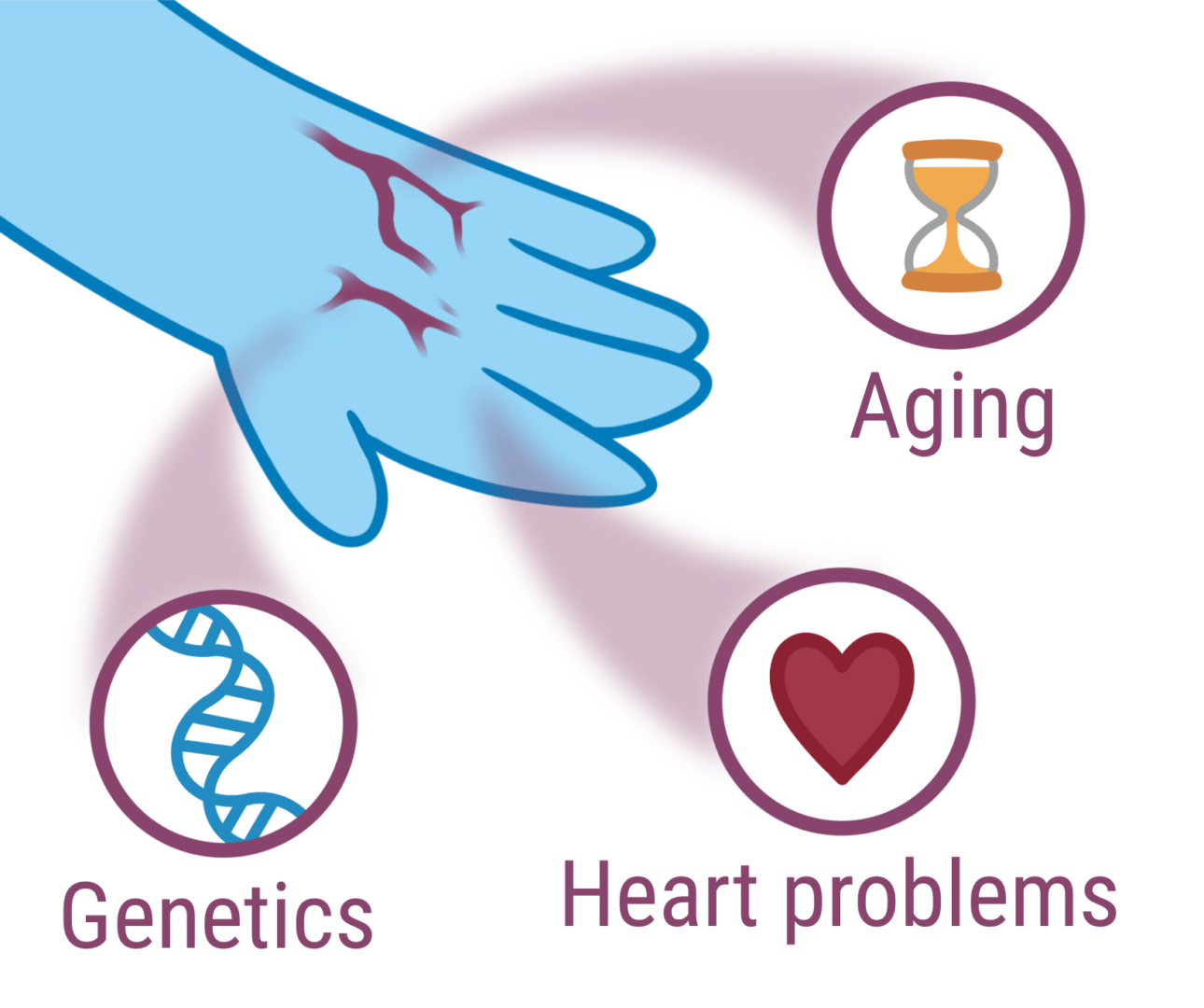 Aging

Genetics

Heart problems